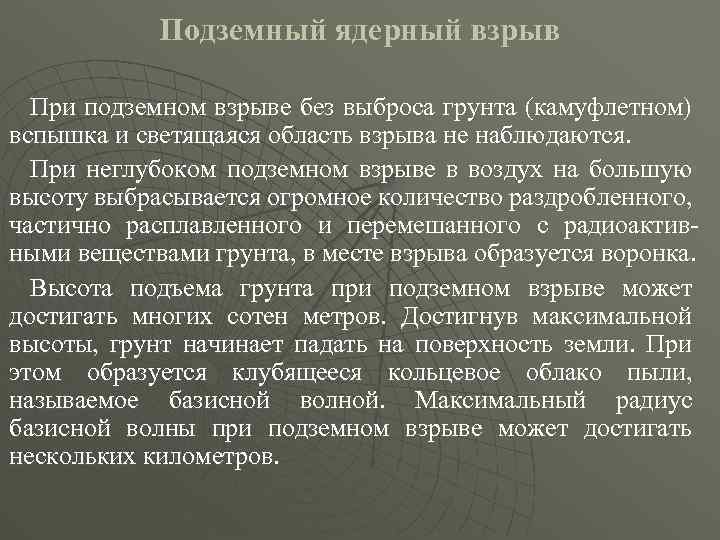 Подземный ядерный взрыв

При подземном взрыве без выброса грунта (камуфлетном) вспышка и светящаяся область взрыва не наблюдаются.

При неглубоком подземном взрыве в воздух на большую высоту выбрасывается огромное количество раздробленного, частично расплавленного и перемешанного с радиоактивными веществами грунта, в месте взрыва образуется воронка.

Высота подъема грунта при подземном взрыве может достигать многих сотен метров. Достигнув максимальной высоты, грунт начинает падать на поверхность земли. При этом образуется клубящееся кольцевое облако пыли, называемое базисной волной. Максимальный радиус базисной волны при подземном взрыве может достигать нескольких километров.